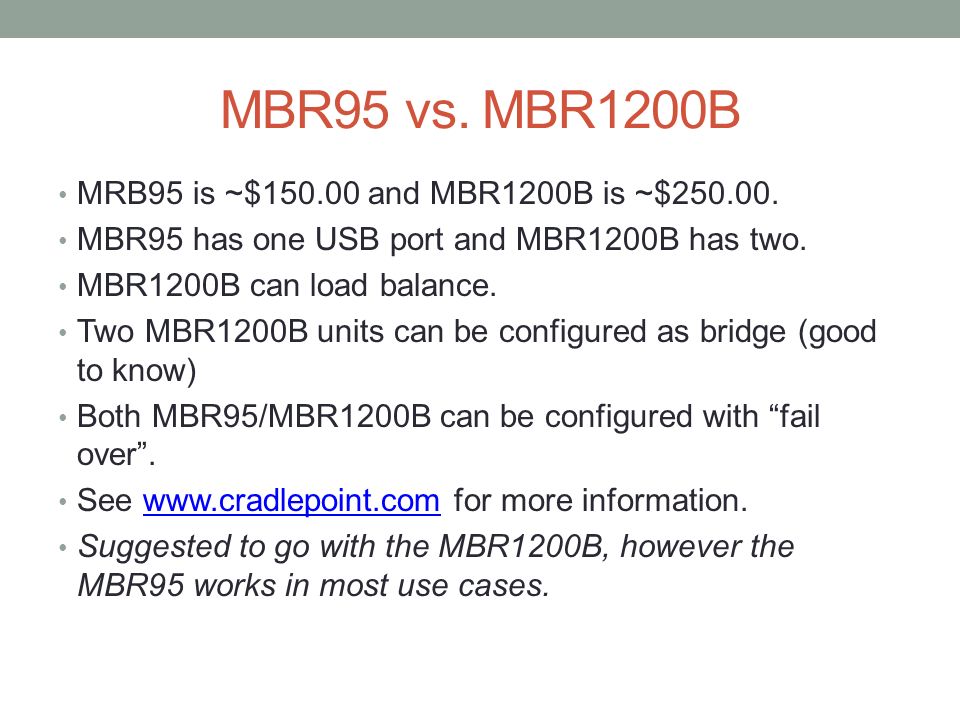 MBR95 vs. MBR1200B

• MRB95 is ~\$150.00 and MBR1200B is ~\$250.00.
• MBR95 has one USB port and MBR1200B has two.
• MBR1200B can load balance.
• Two MBR1200B units can be configured as bridge (good to know)
• Both MBR95/MBR1200B can be configured with “fail over”.
• See www.cradlepoint.com for more information.
• Suggested to go with the MBR1200B, however the MBR95 works in most use cases.